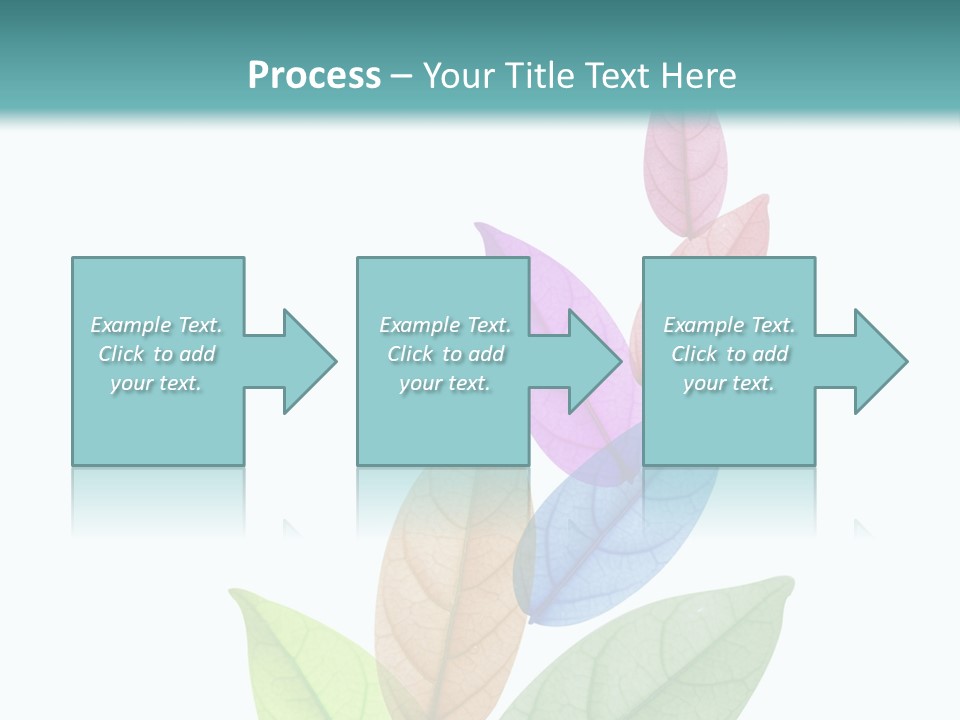 Process – Your Title Text Here

Example Text. Click to add your text.

Example Text. Click to add your text.

Example Text. Click to add your text.